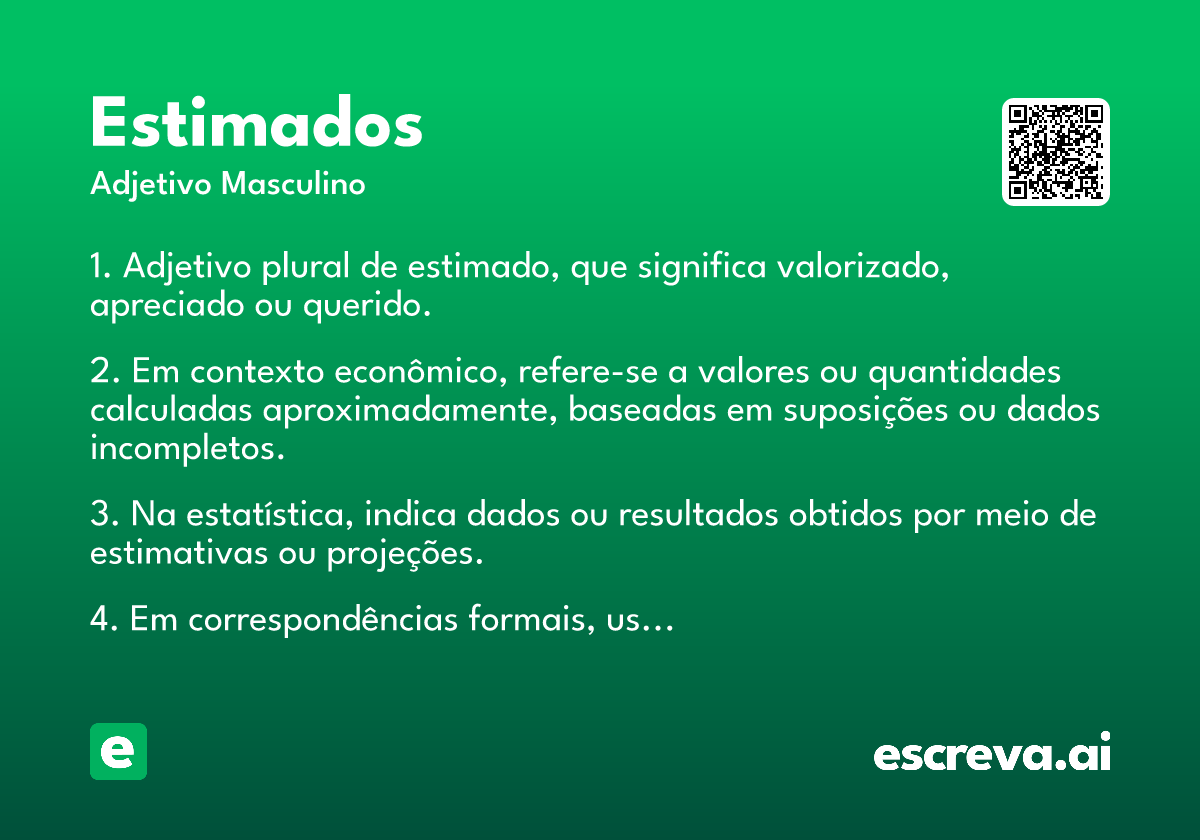 Estimados
Adjetivo Masculino

1. Adjetivo plural de estimado, que significa valorizado, apreciado ou querido.

2. Em contexto econômico, refere-se a valores ou quantidades calculadas aproximadamente, baseadas em suposições ou dados incompletos.

3. Na estatística, indica dados ou resultados obtidos por meio de estimativas ou projeções.

4. Em correspondências formais, us...

e

escreva.ai